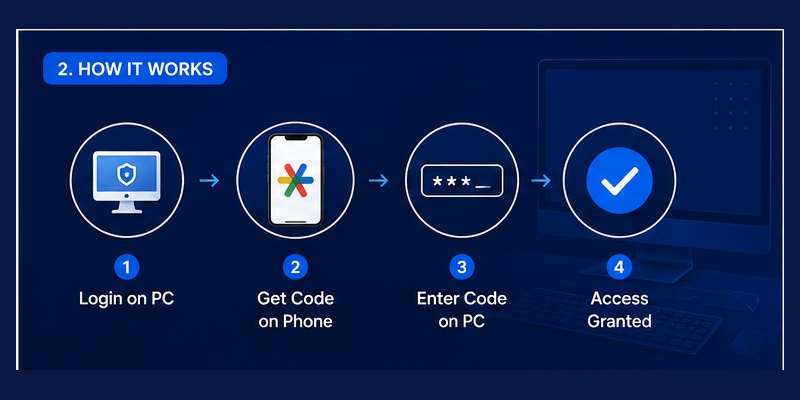 2. HOW IT WORKS

***_

1
Login on PC

2
Get Code on Phone

3
Enter Code on PC

4
Access Granted